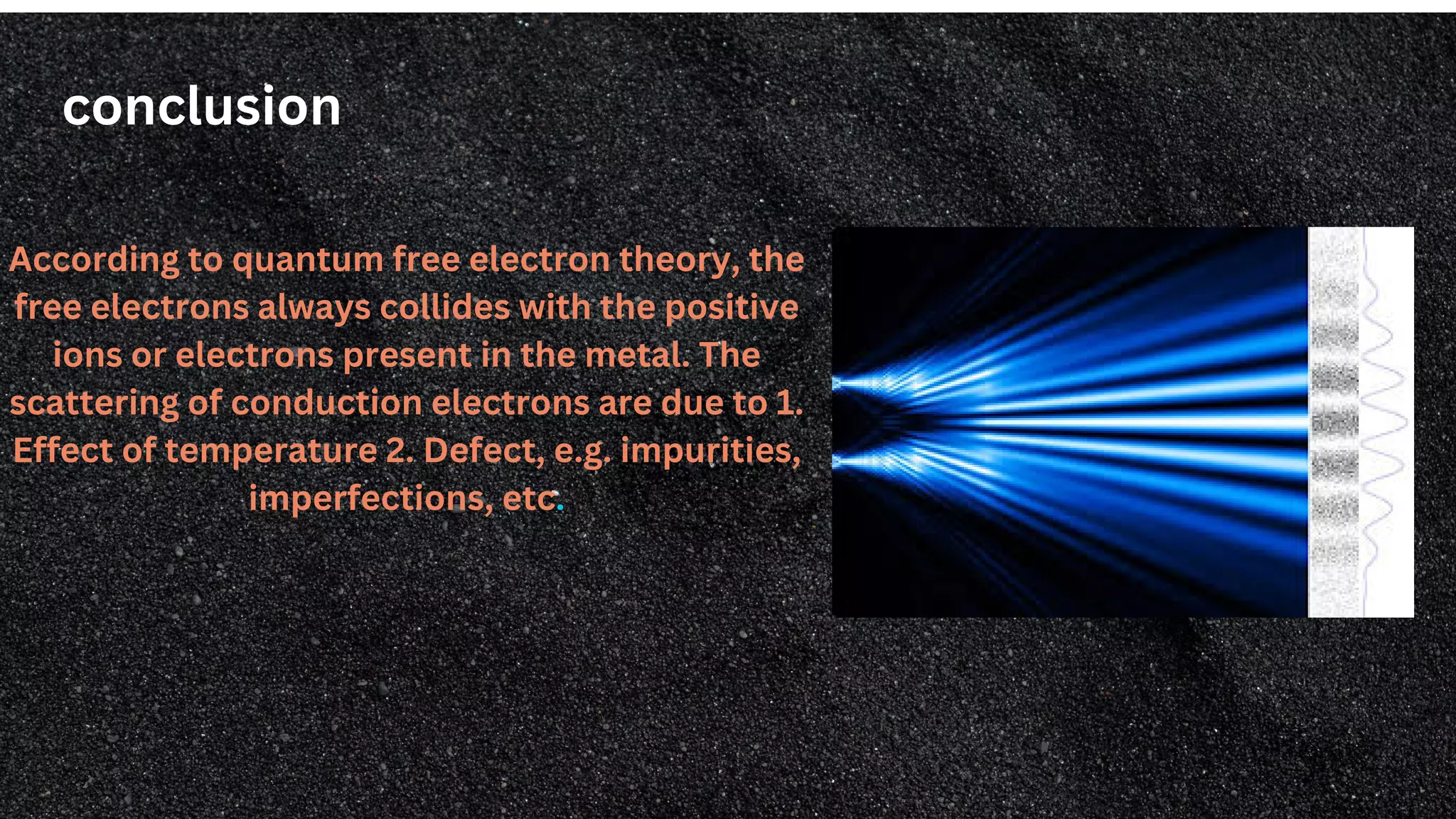 conclusion

According to quantum free electron theory, the free electrons always collides with the positive ions or electrons present in the metal. The scattering of conduction electrons are due to 1. Effect of temperature 2. Defect, e.g. impurities, imperfections, etc.